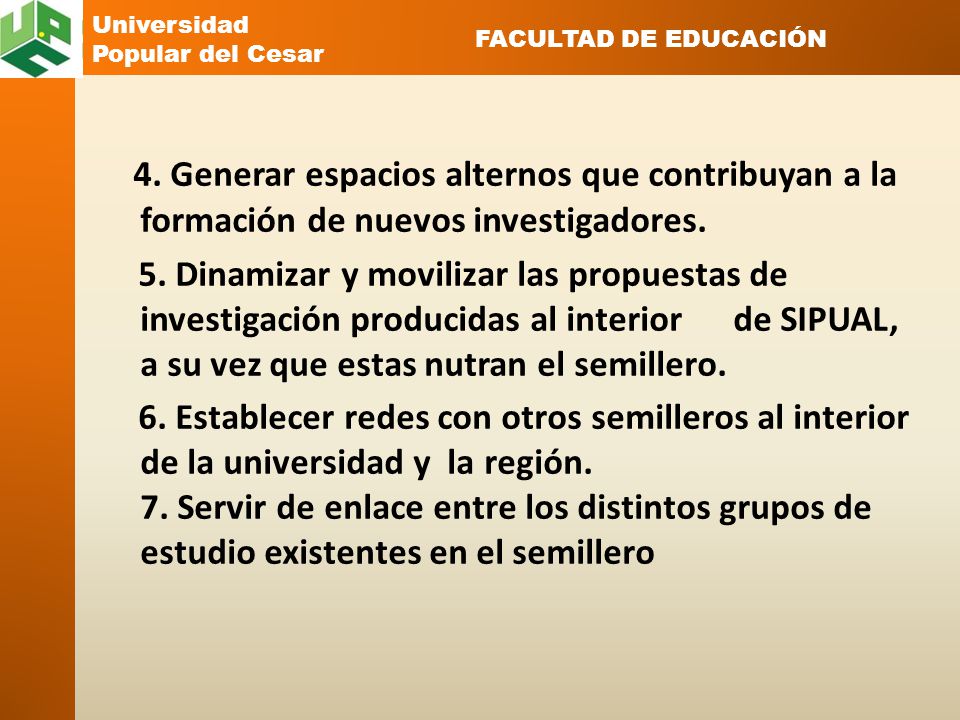 Universidad Popular del Cesar

FACULTAD DE EDUCACIÓN

4. Generar espacios alternos que contribuyan a la formación de nuevos investigadores.

5. Dinamizar y movilizar las propuestas de investigación producidas al interior de SIPUAL, a su vez que estas nutran el semillero.

6. Establecer redes con otros semilleros al interior de la universidad y la región.
7. Servir de enlace entre los distintos grupos de estudio existentes en el semillero